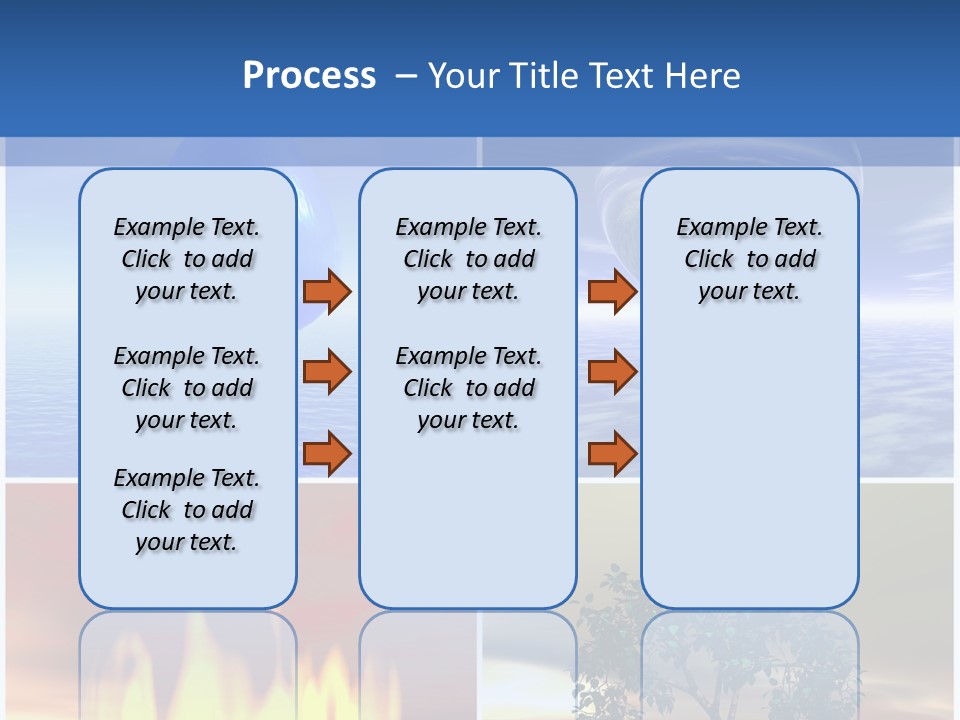 Process – Your Title Text Here

Example Text. Click to add your text.

Example Text. Click to add your text.

Example Text. Click to add your text.

Example Text. Click to add your text.

Example Text. Click to add your text.

Example Text. Click to add your text.